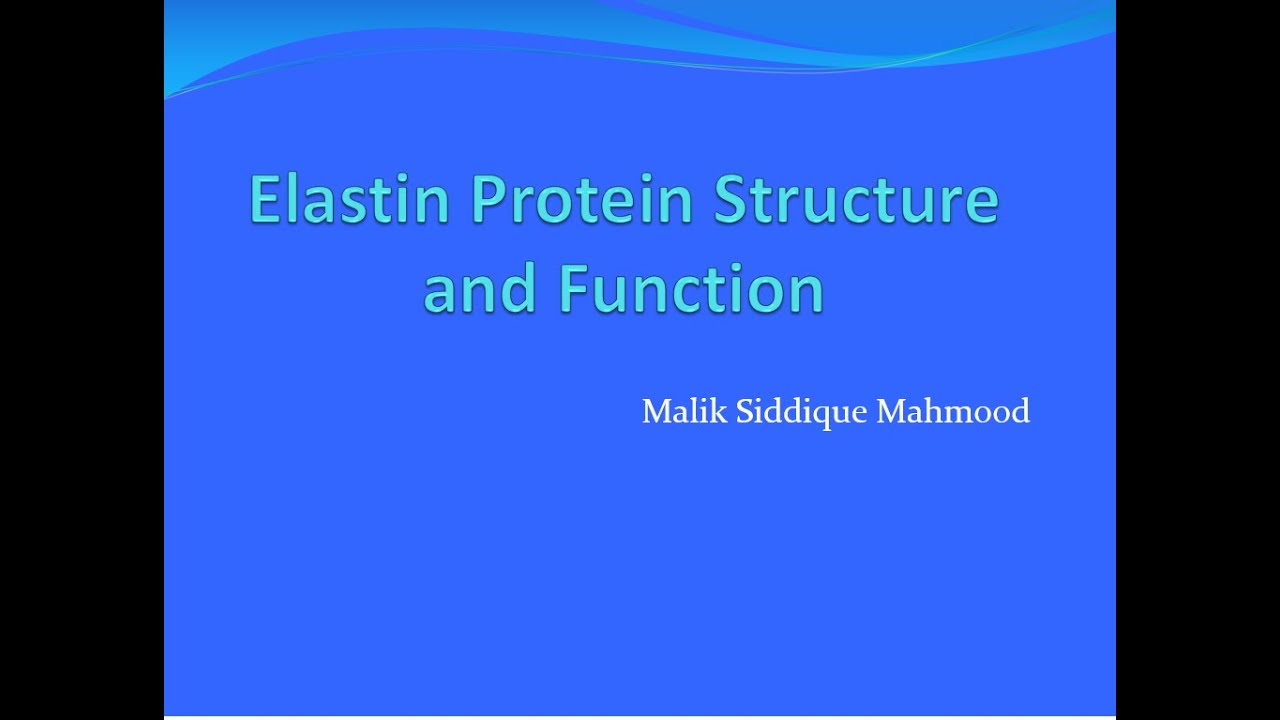 Elastin Protein Structure and Function

Malik Siddique Mahmood